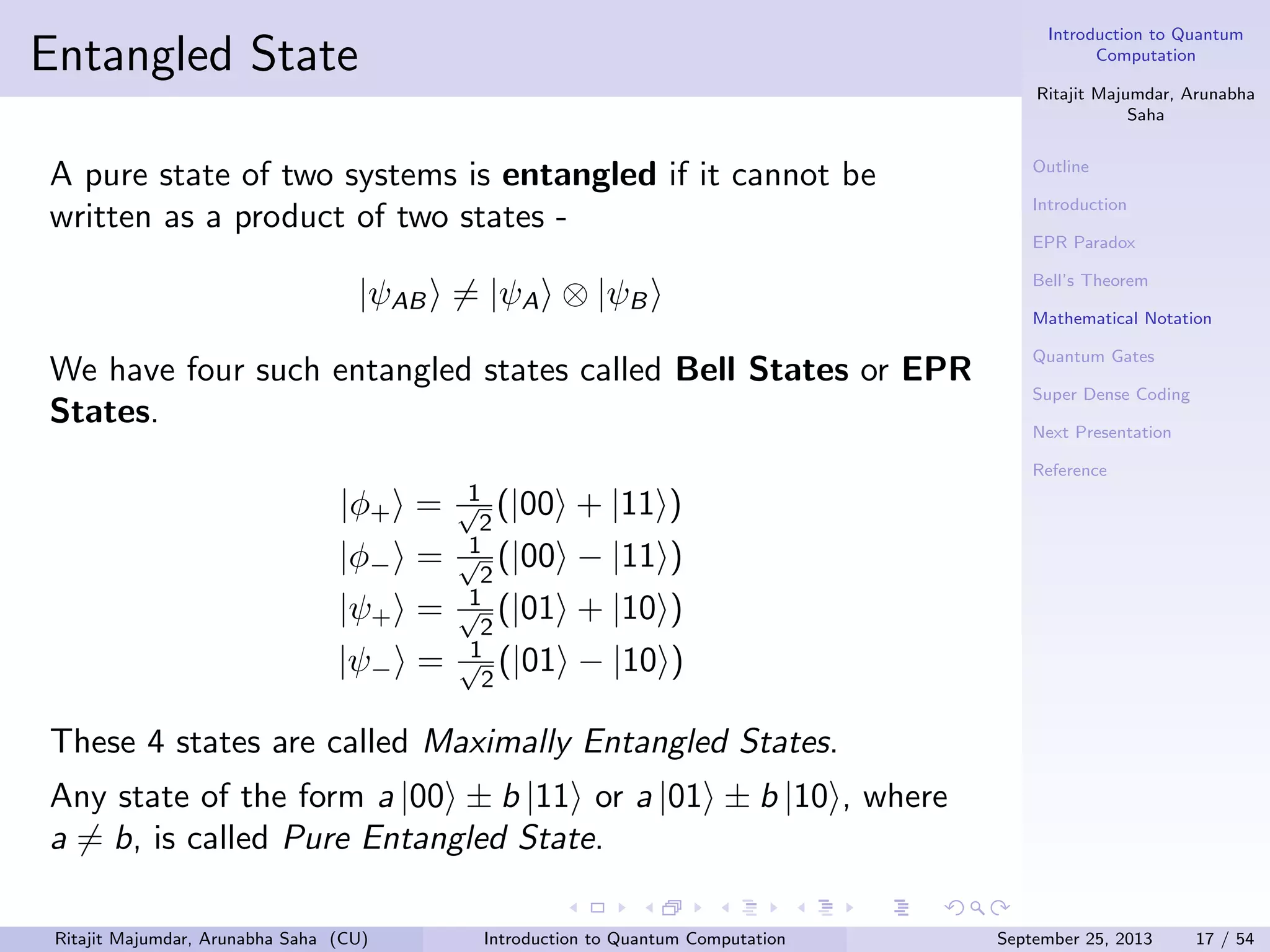 Entangled State

A pure state of two systems is **entangled** if it cannot be written as a product of two states -

$|\psi_{AB}\rangle \neq |\psi_A\rangle \otimes |\psi_B\rangle$

We have four such entangled states called **Bell States** or **EPR States**.

$|\phi_+\rangle = \frac{1}{\sqrt{2}}(|00\rangle + |11\rangle)$
$|\phi_-\rangle = \frac{1}{\sqrt{2}}(|00\rangle - |11\rangle)$
$|\psi_+\rangle = \frac{1}{\sqrt{2}}(|01\rangle + |10\rangle)$
$|\psi_-\rangle = \frac{1}{\sqrt{2}}(|01\rangle - |10\rangle)$

These 4 states are called *Maximally Entangled States*.

Any state of the form $a|00\rangle \pm b|11\rangle$ or $a|01\rangle \pm b|10\rangle$, where $a \neq b$, is called *Pure Entangled State*.

Introduction to Quantum Computation

Ritajit Majumdar, Arunabha Saha

Outline
Introduction
EPR Paradox
Bell's Theorem
Mathematical Notation
Quantum Gates
Super Dense Coding
Next Presentation
Reference

Ritajit Majumdar, Arunabha Saha (CU) Introduction to Quantum Computation September 25, 2013 17 / 54